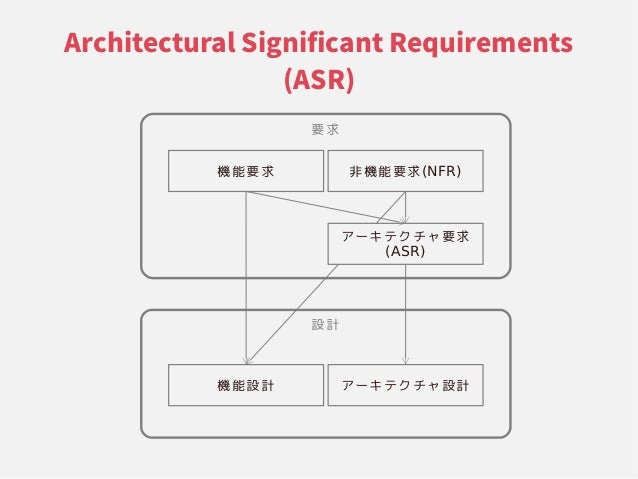 Architectural Significant Requirements (ASR)

要求

機能要求

非機能要求(NFR)

アーキテクチャ要求 (ASR)

設計

機能設計

アーキテクチャ設計